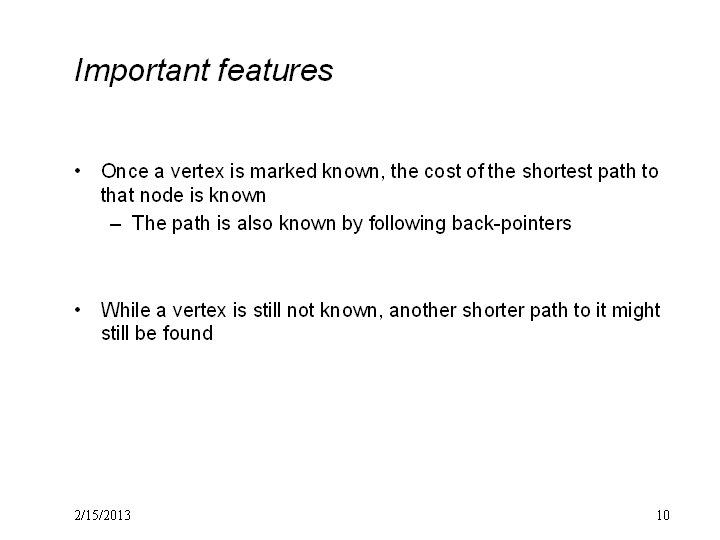 Important features

• Once a vertex is marked known, the cost of the shortest path to that node is known
– The path is also known by following back-pointers

• While a vertex is still not known, another shorter path to it might still be found

2/15/2013

10